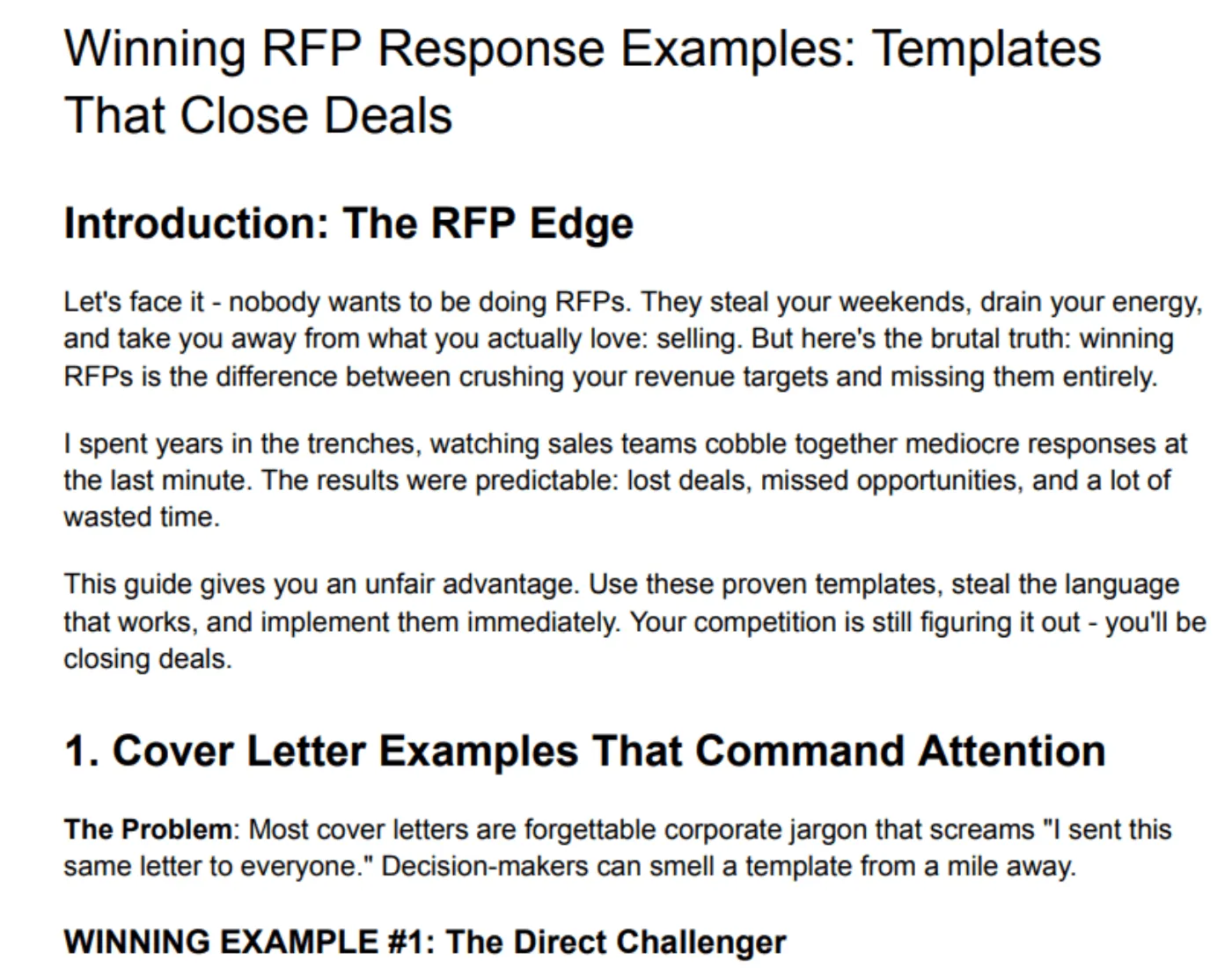 Winning RFP Response Examples: Templates That Close Deals

Introduction: The RFP Edge

Let's face it - nobody wants to be doing RFPs. They steal your weekends, drain your energy, and take you away from what you actually love: selling. But here's the brutal truth: winning RFPs is the difference between crushing your revenue targets and missing them entirely.

I spent years in the trenches, watching sales teams cobble together mediocre responses at the last minute. The results were predictable: lost deals, missed opportunities, and a lot of wasted time.

This guide gives you an unfair advantage. Use these proven templates, steal the language that works, and implement them immediately. Your competition is still figuring it out - you'll be closing deals.

1. Cover Letter Examples That Command Attention

The Problem: Most cover letters are forgettable corporate jargon that screams "I sent this same letter to everyone." Decision-makers can smell a template from a mile away.

WINNING EXAMPLE #1: The Direct Challenger